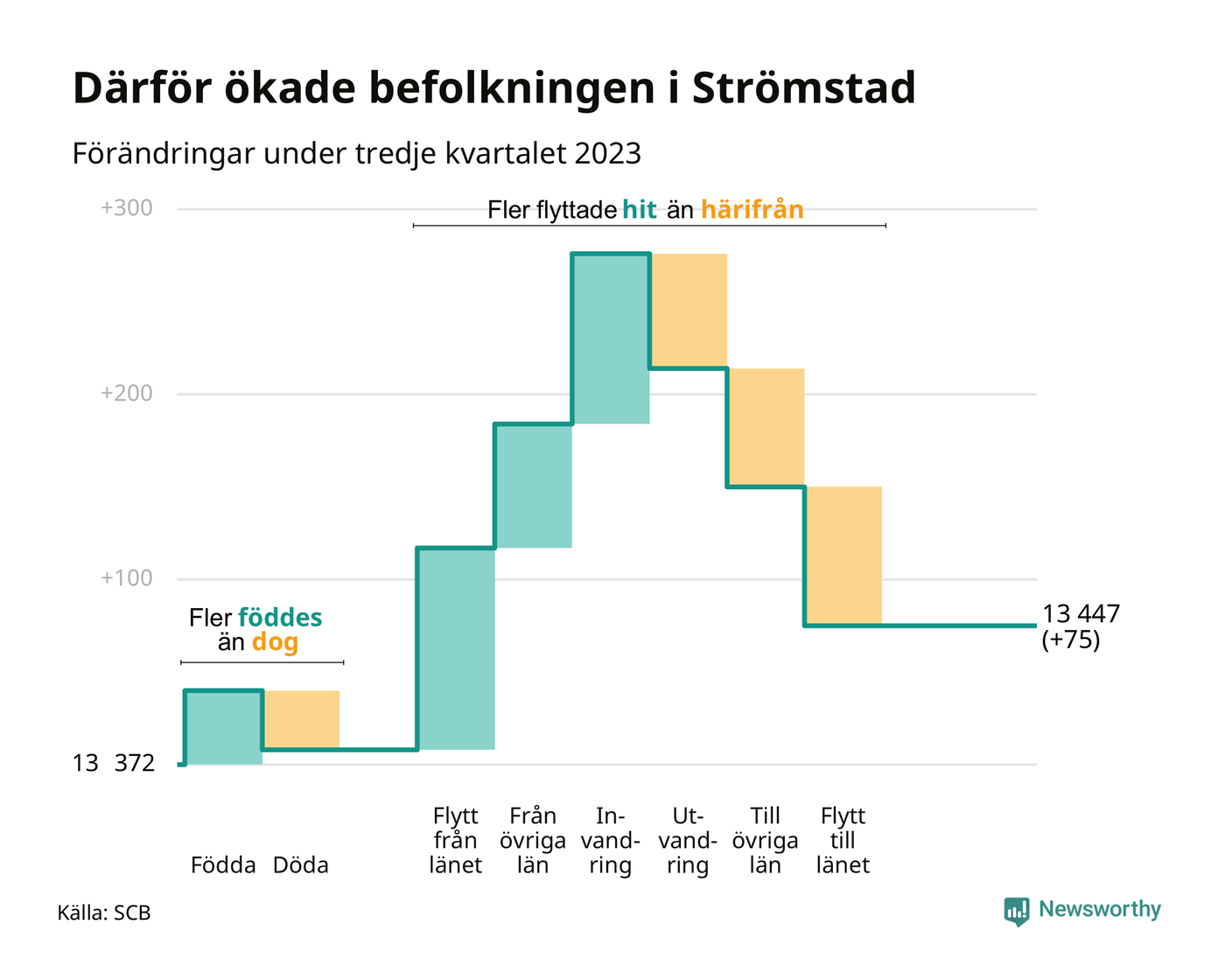 Därför ökade befolkningen i Strömstad

Förändringar under tredje kvartalet 2023

+300
+200
+100
13 372

Fler flyttade hit än härifrån

Fler föddes än dog

13 447
(+75)

Födda
Döda
Flytt från länet
Från övriga län
Invandring
Utvandring
Till övriga län
Flytt till länet

Källa: SCB

Newsworthy